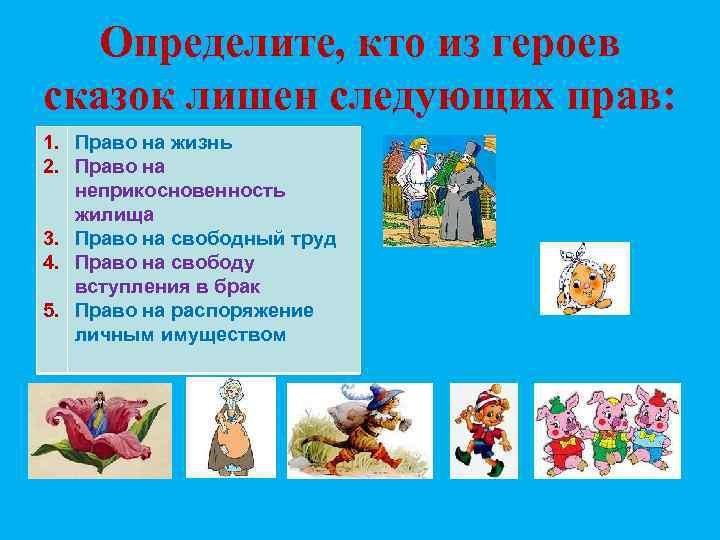 Определите, кто из героев сказок лишен следующих прав:

1. Право на жизнь
2. Право на неприкосновенность жилища
3. Право на свободный труд
4. Право на свободу вступления в брак
5. Право на распоряжение личным имуществом